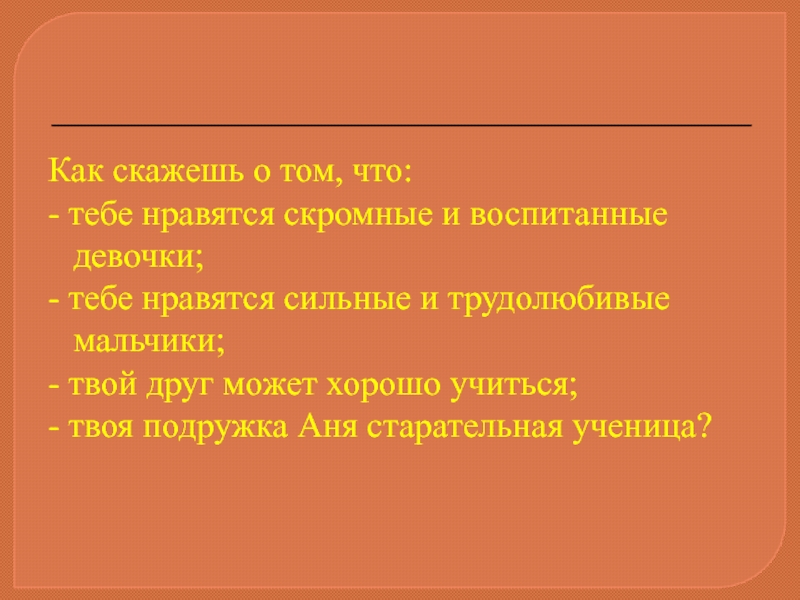 Как скажешь о том, что:
- тебе нравятся скромные и воспитанные девочки;
- тебе нравятся сильные и трудолюбивые мальчики;
- твой друг может хорошо учиться;
- твоя подружка Аня старательная ученица?